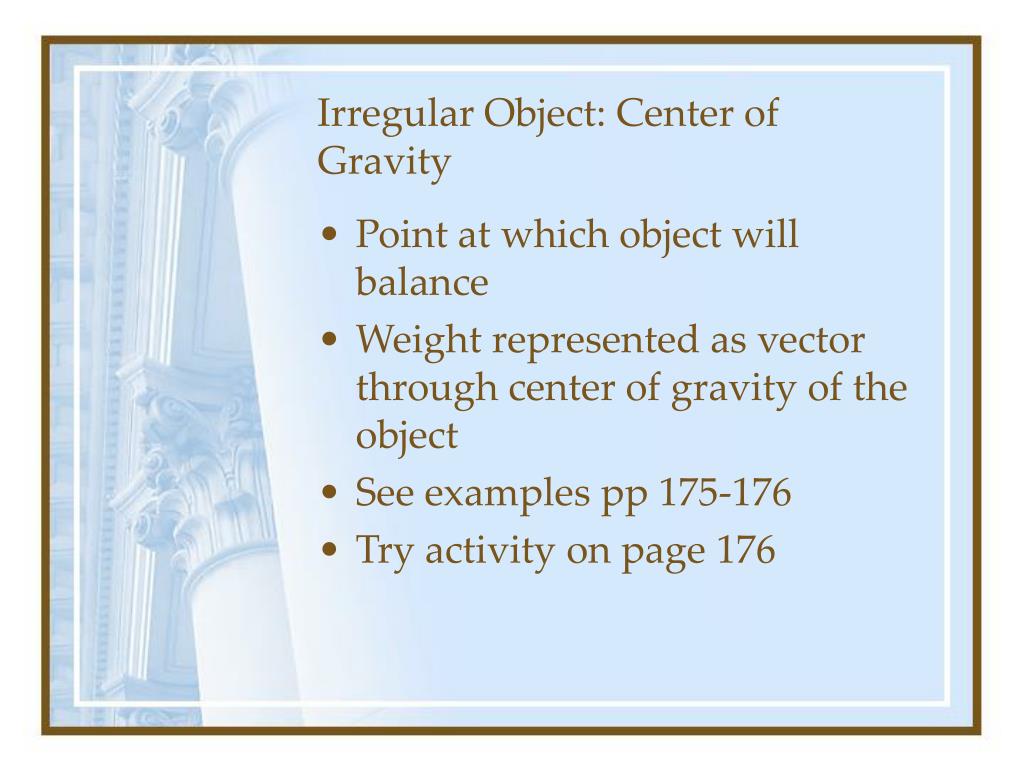 Irregular Object: Center of Gravity

• Point at which object will balance
• Weight represented as vector through center of gravity of the object
• See examples pp 175-176
• Try activity on page 176